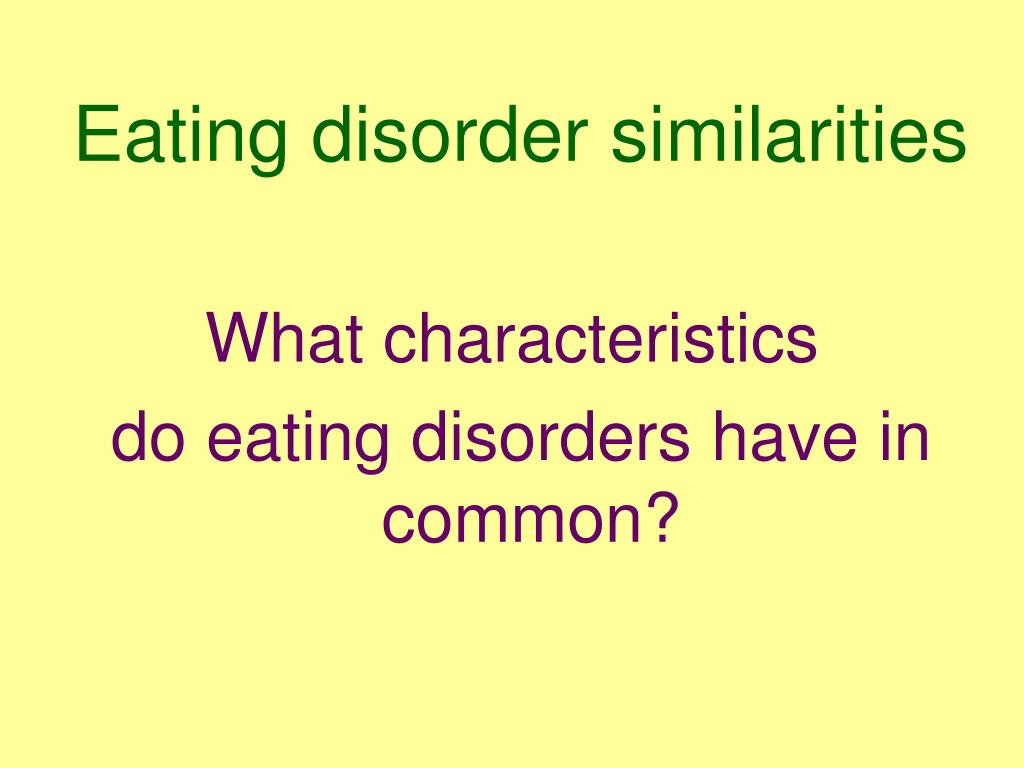 Eating disorder similarities

What characteristics do eating disorders have in common?